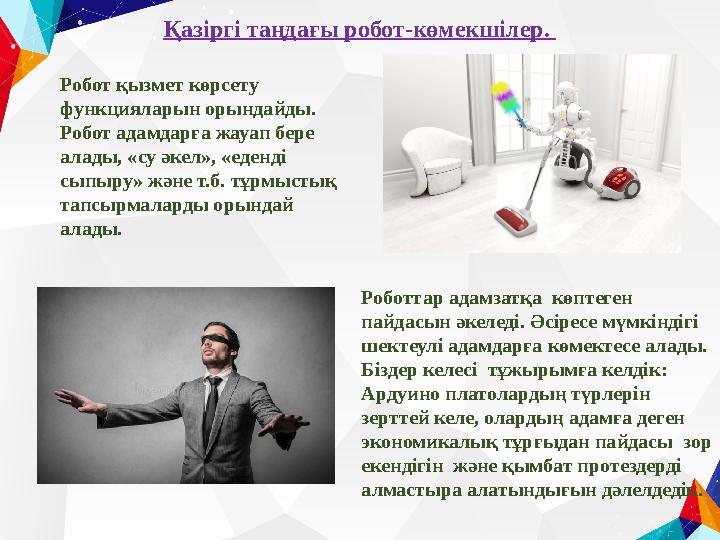 Қазіргі таңдағы робот-көмекшілер.

Робот қызмет көрсету функцияларын орындайды. Робот адамдарға жауап бере алады, «су әкел», «еденді сыпыру» және т.б. тұрмыстық тапсырмаларды орындай алады.

Роботтар адамзатқа көптеген пайдасын әкеледі. Әсіресе мүмкіндігі шектеулі адамдарға көмектесе алады. Біздер келесі тұжырымға келдік: Ардуино платолардың түрлерін зерттей келе, олардың адамға деген экономикалық тұрғыдан пайдасы зор екендігін және қымбат протездерді алмастыра алатындығын дәлелдедік.